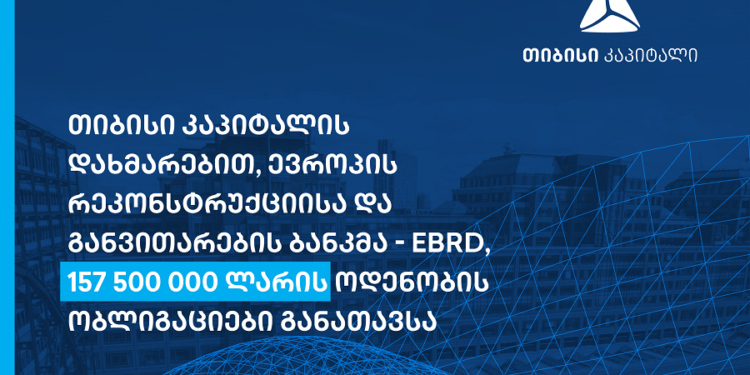 თიბისი კაპიტალი

თიბისი კაპიტალის დახმარებით, ევროპის რეკონსტრუქციისა და განვითარების ბანკმა - EBRD, 157 500 000 ლარის ოდენობის ობლიგაციები განათავსა